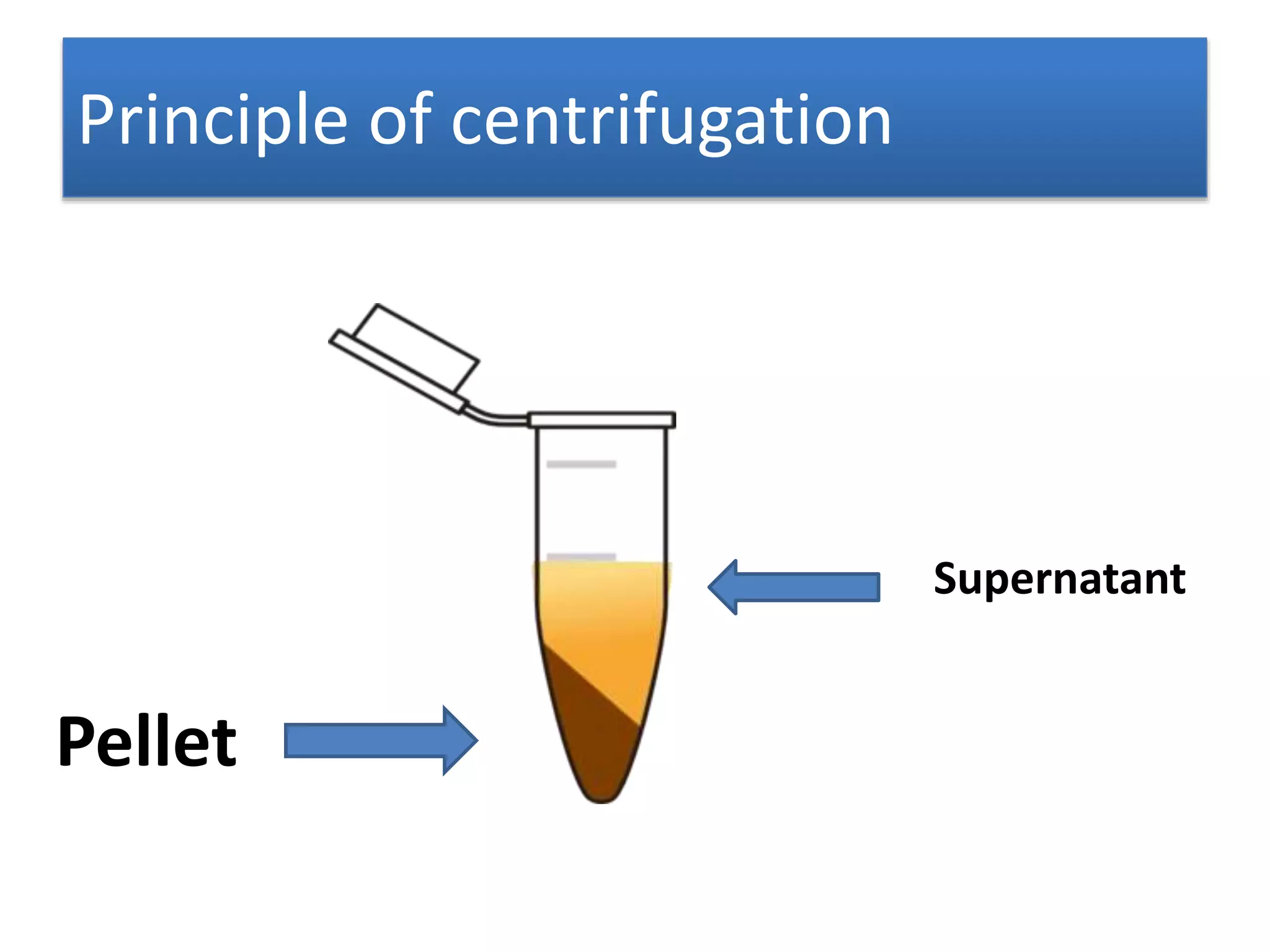 Principle of centrifugation

Supernatant

Pellet